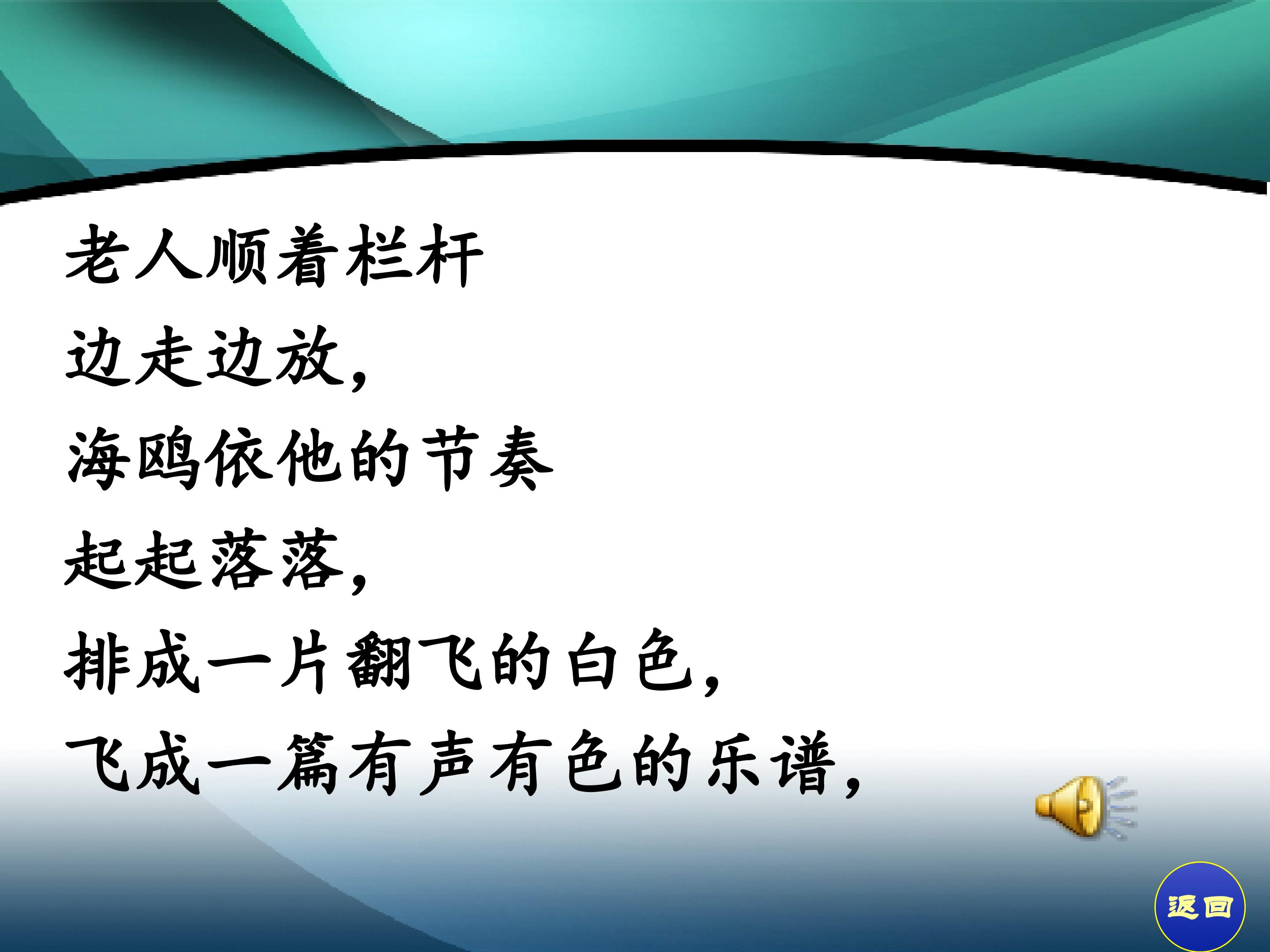 老人顺着栏杆
边走边放，
海鸥依他的节奏
起起落落，
排成一片翻飞的白色，
飞成一篇有声有色的乐谱，

返回